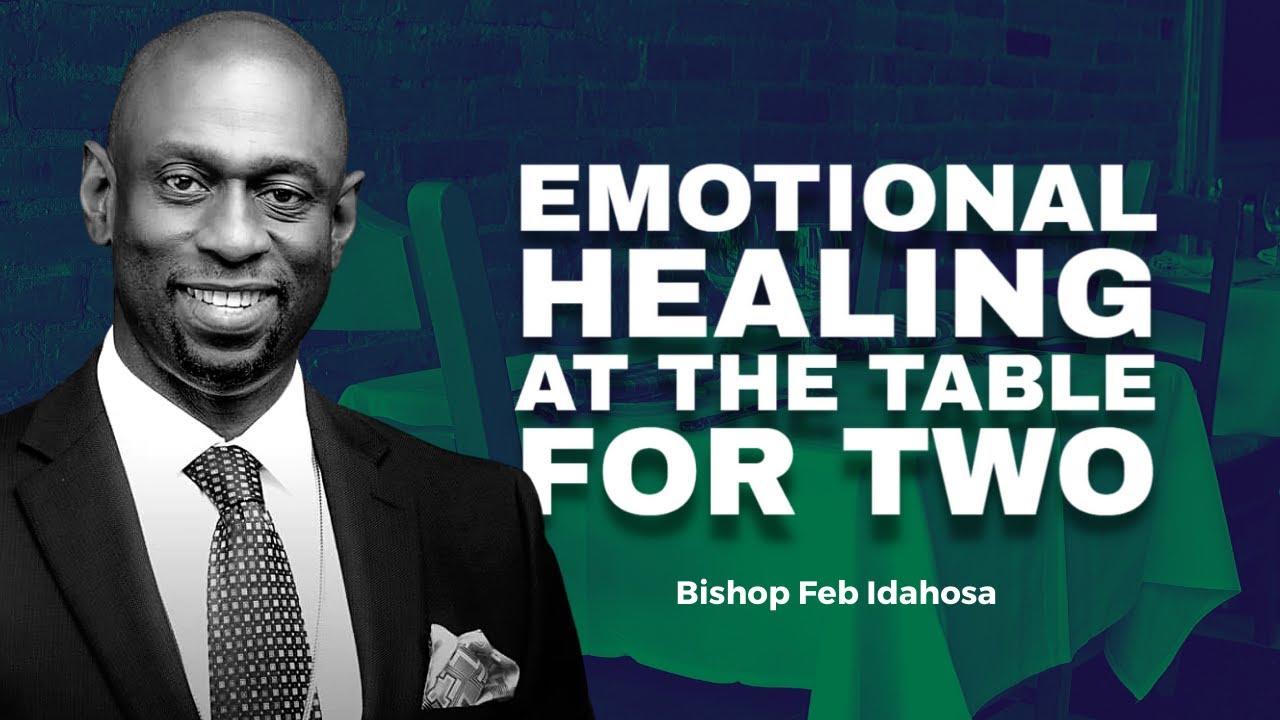 EMOTIONAL HEALING AT THE TABLE FOR TWO

Bishop Feb Idahosa